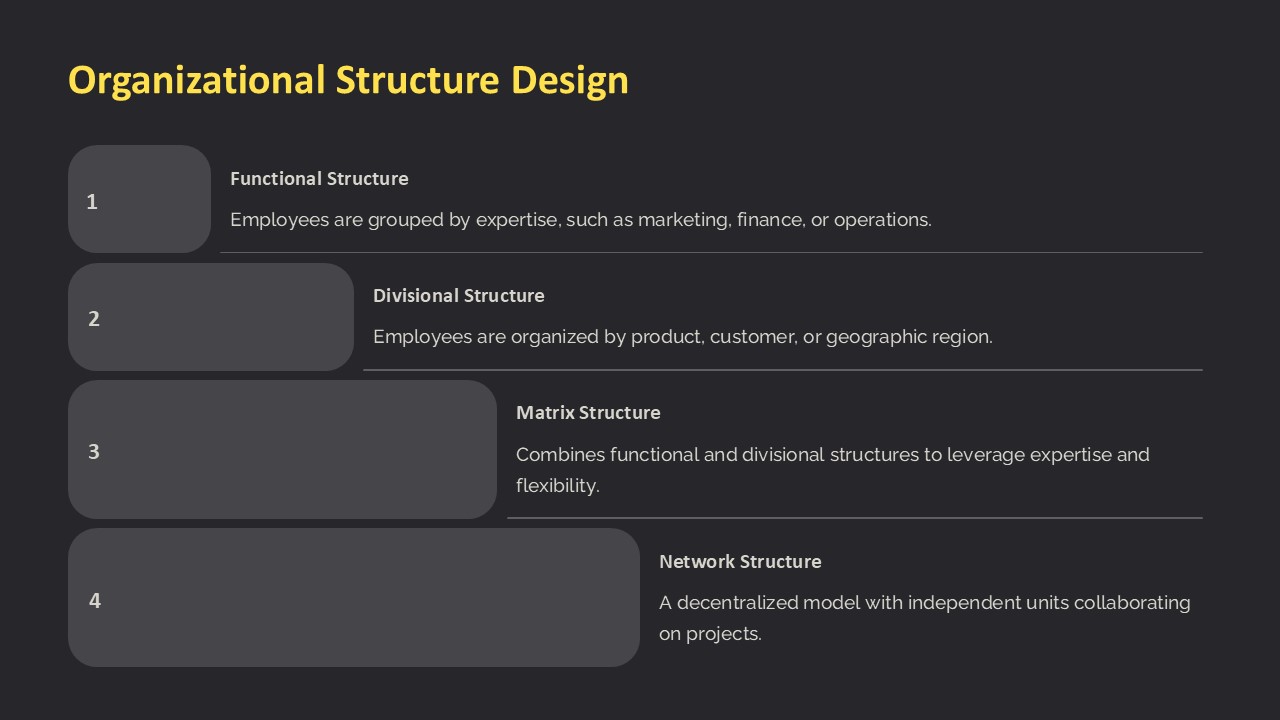 Organizational Structure Design

1

Functional Structure

Employees are grouped by expertise, such as marketing, finance, or operations.

2

Divisional Structure

Employees are organized by product, customer, or geographic region.

3

Matrix Structure

Combines functional and divisional structures to leverage expertise and flexibility.

4

Network Structure

A decentralized model with independent units collaborating on projects.